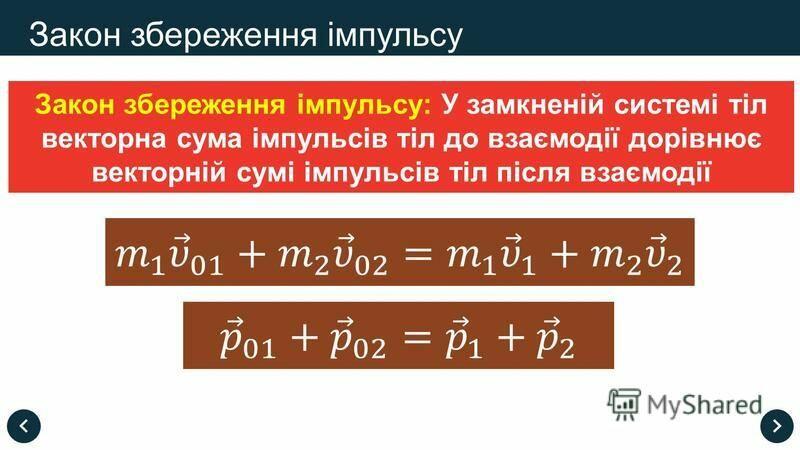 Закон збереження імпульсу

Закон збереження імпульсу: У замкненій системі тіл векторна сума імпульсів тіл до взаємодії дорівнює векторній сумі імпульсів тіл після взаємодії

$m_1\vec{v}_{01} + m_2\vec{v}_{02} = m_1\vec{v}_1 + m_2\vec{v}_2$

$\vec{p}_{01} + \vec{p}_{02} = \vec{p}_1 + \vec{p}_2$

MyShared